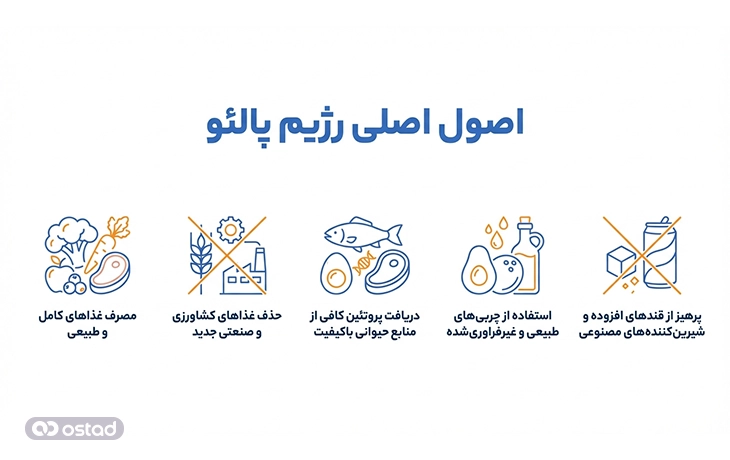 اصول اصلی رژیم پالئو

پرهیز از قندهای افزوده و شیرین‌کننده‌های مصنوعی

استفاده از چربی‌های طبیعی و غیرفراوری‌شده

دریافت پروتئین کافی از منابع حیوانی باکیفیت

حذف غذاهای کشاورزی و صنعتی جدید

مصرف غذاهای کامل و طبیعی

ostad